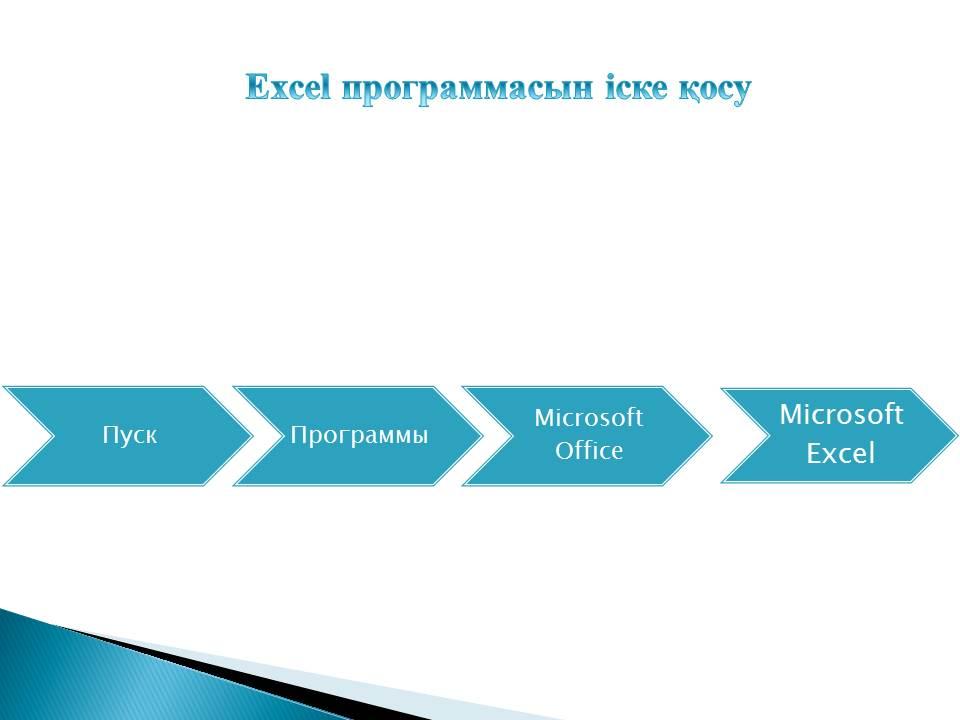 Excel программасын іске қосу

Пуск

Программы

Microsoft Office

Microsoft Excel